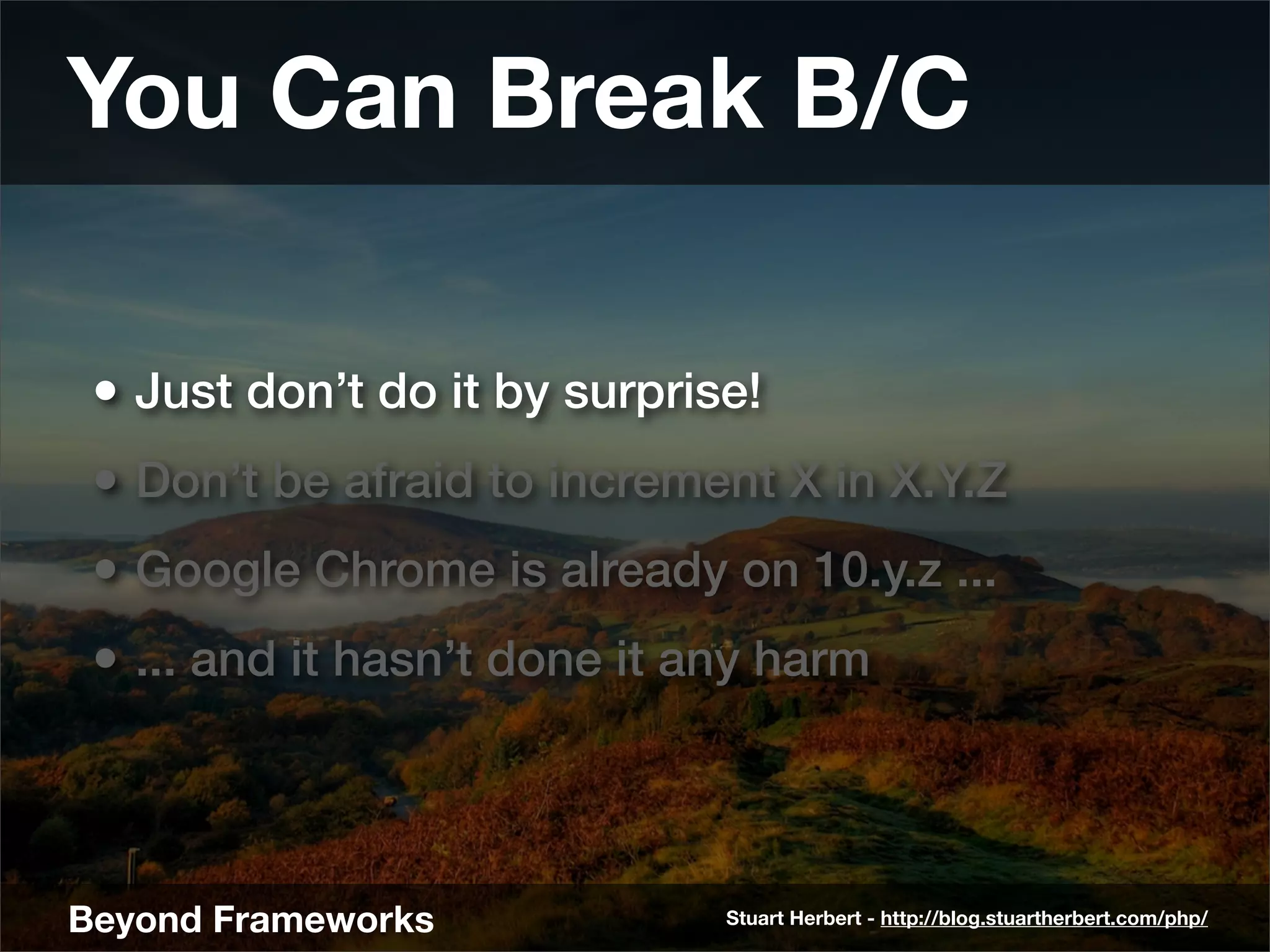 You Can Break B/C

• Just don’t do it by surprise!

• Don’t be afraid to increment X in X.Y.Z

• Google Chrome is already on 10.y.z ...

• ... and it hasn’t done it any harm

Beyond Frameworks

Stuart Herbert - http://blog.stuartherbert.com/php/